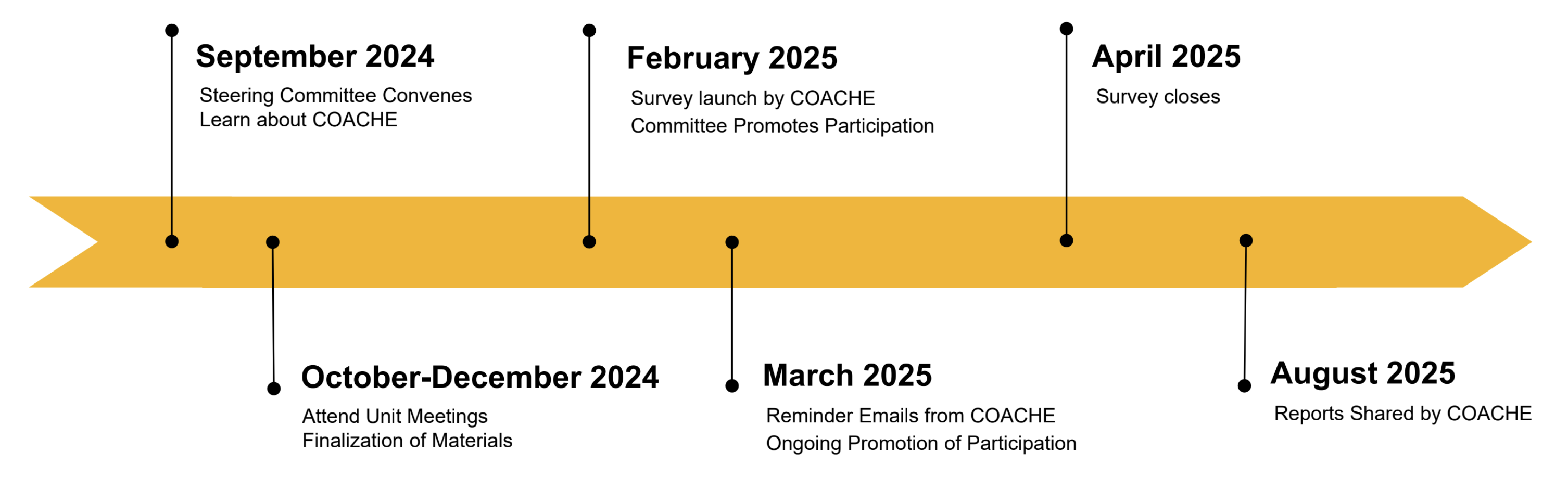 September 2024
Steering Committee Convenes
Learn about COACHE

October-December 2024
Attend Unit Meetings
Finalization of Materials

February 2025
Survey launch by COACHE
Committee Promotes Participation

March 2025
Reminder Emails from COACHE
Ongoing Promotion of Participation

April 2025
Survey closes

August 2025
Reports Shared by COACHE